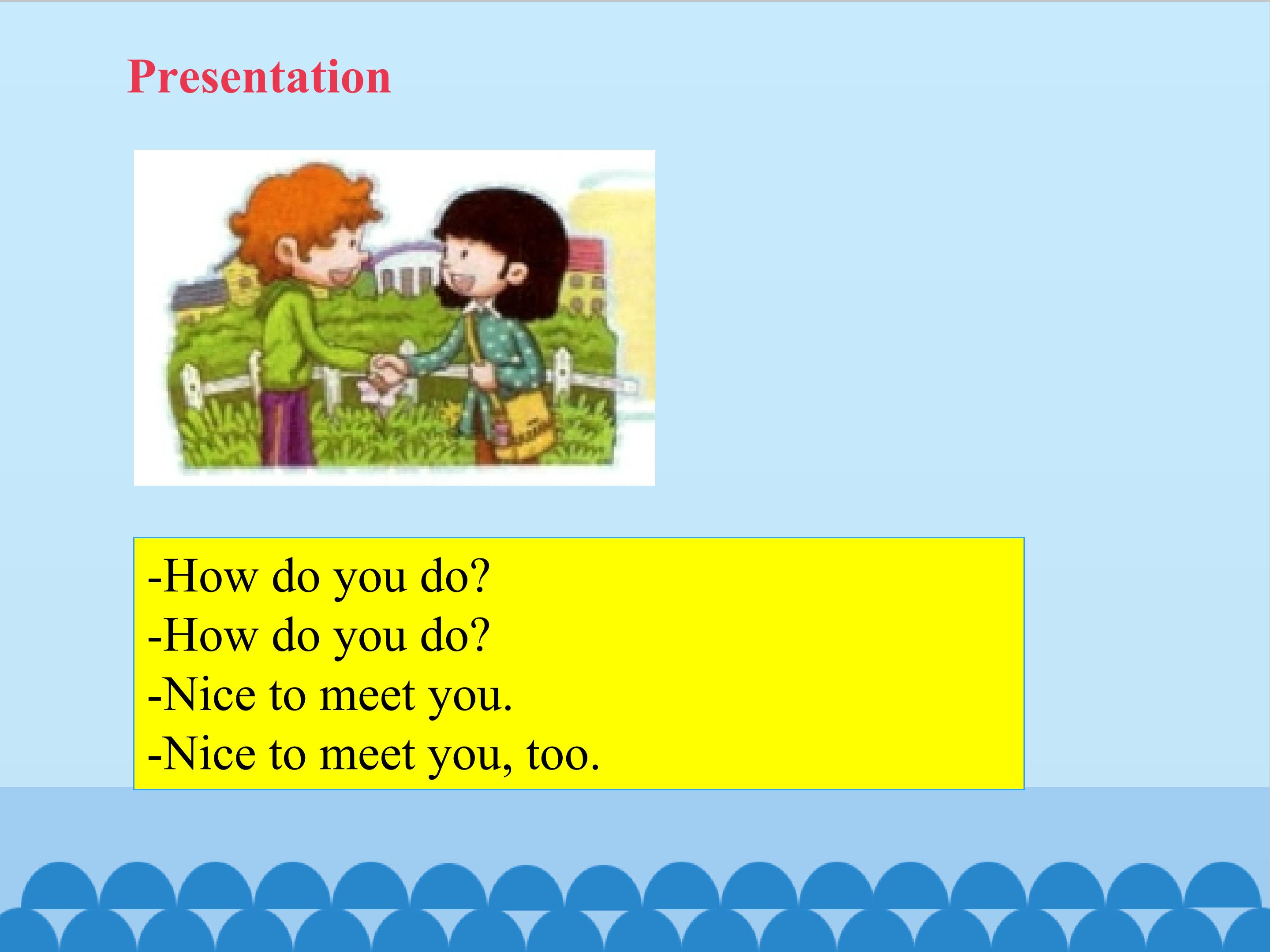 Presentation

-How do you do?
-How do you do?
-Nice to meet you.
-Nice to meet you, too.